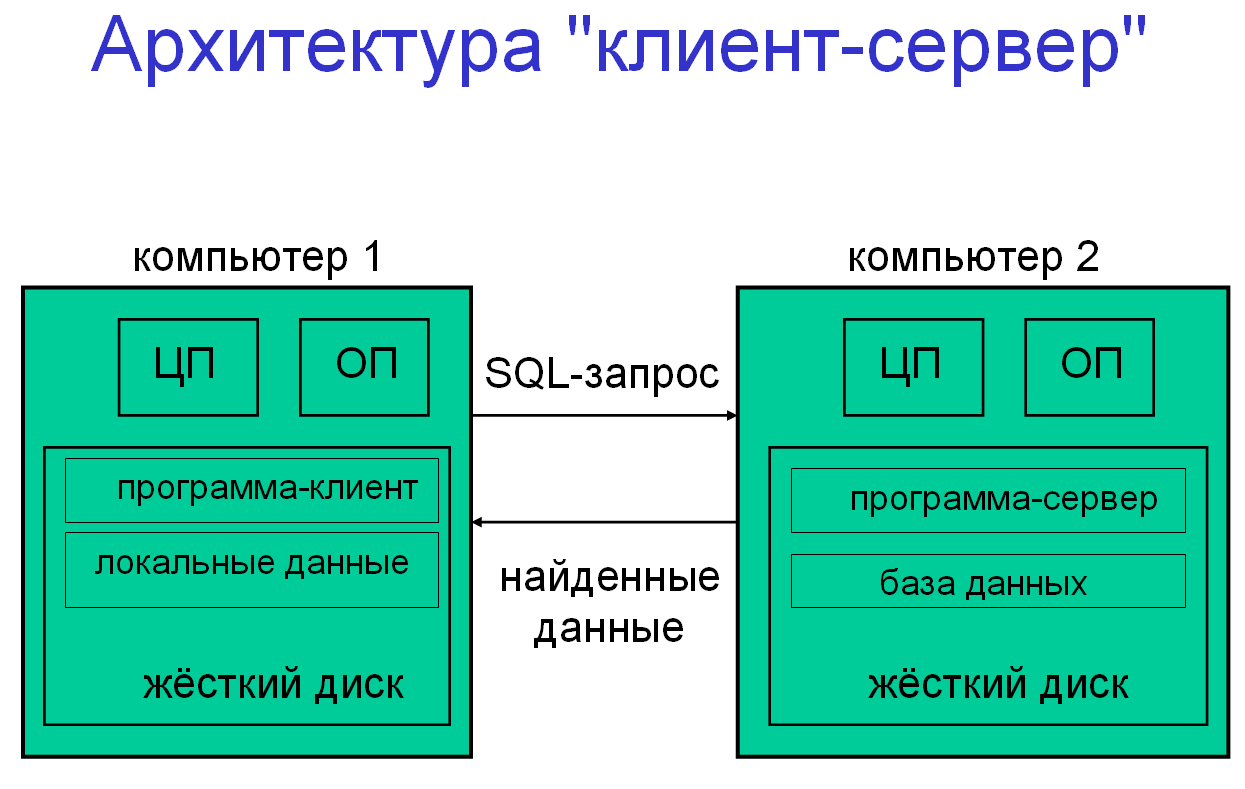 Архитектура "клиент-сервер"

компьютер 1

ЦП

ОП

программа-клиент

локальные данные

жёсткий диск

SQL-запрос

найденные данные

компьютер 2

ЦП

ОП

программа-сервер

база данных

жёсткий диск